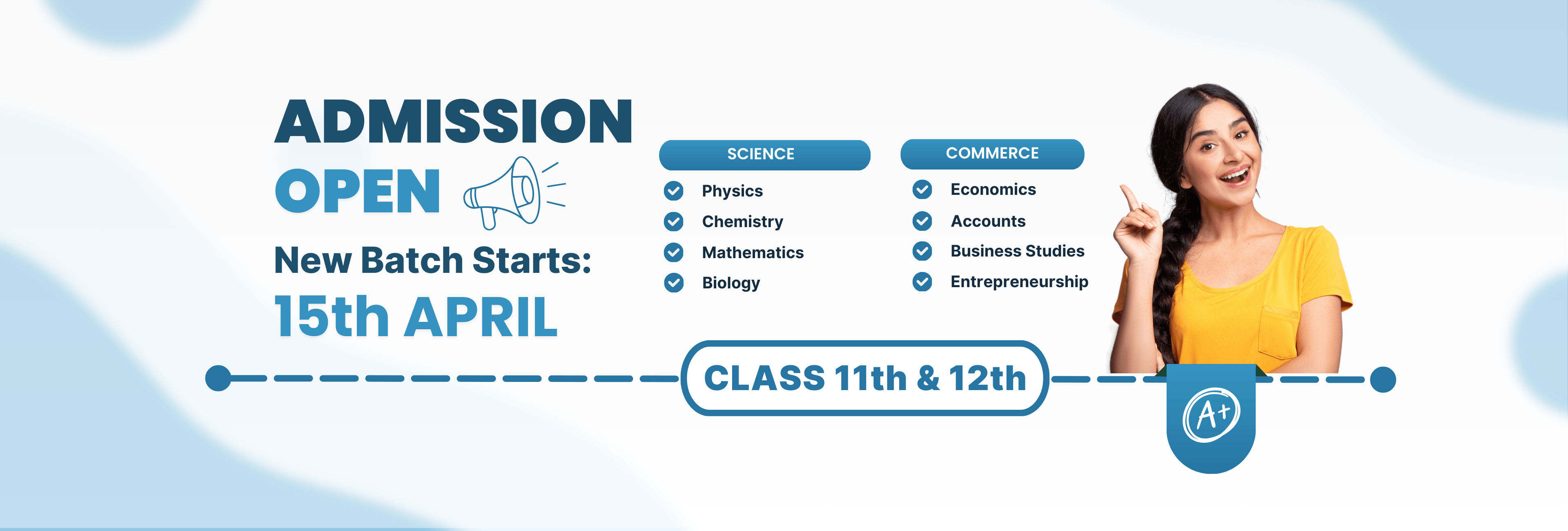 ADMISSION OPEN

New Batch Starts:
15th APRIL

SCIENCE
Physics
Chemistry
Mathematics
Biology

COMMERCE
Economics
Accounts
Business Studies
Entrepreneurship

CLASS 11th & 12th

A+